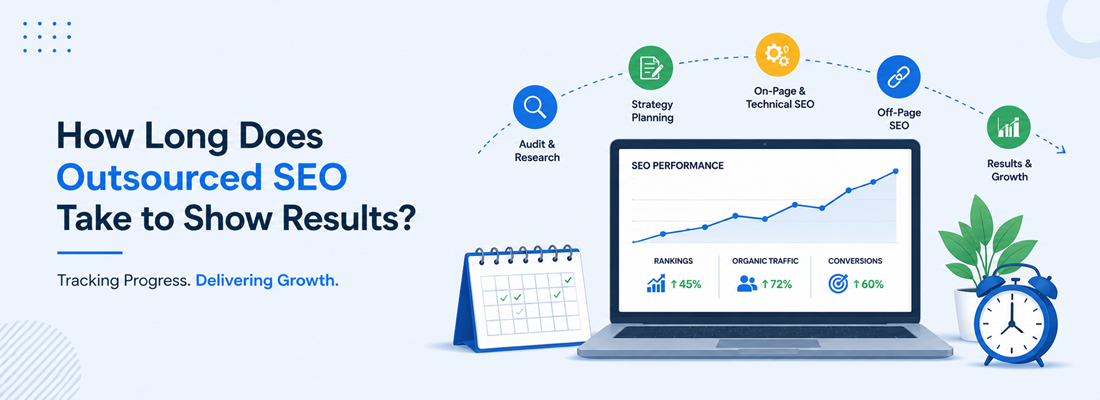 How Long Does Outsourced SEO Take to Show Results?

Tracking Progress. Delivering Growth.

Audit & Research

Strategy Planning

On-Page & Technical SEO

Off-Page SEO

Results & Growth

SEO PERFORMANCE

RANKINGS
↑45%

ORGANIC TRAFFIC
↑72%

CONVERSIONS
↑60%